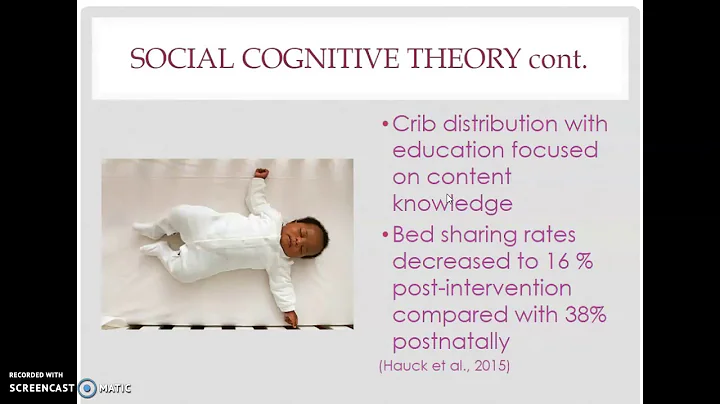 SOCIAL COGNITIVE THEORY cont.

• Crib distribution with education focused on content knowledge

• Bed sharing rates decreased to 16 % post-intervention compared with 38% postnatally

(Hauck et al., 2015)

RECORDED WITH
SCREENCAST MATIC